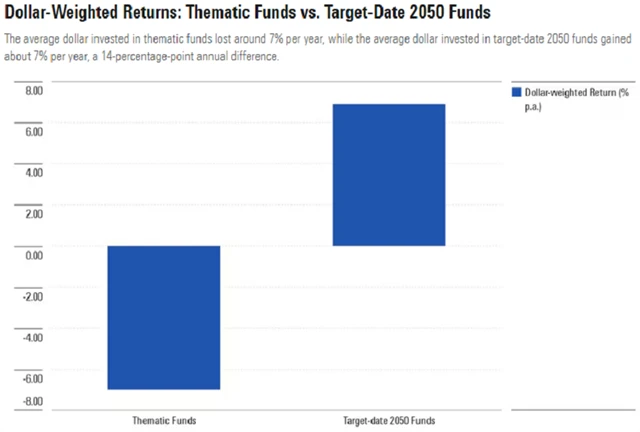 Dollar-Weighted Returns: Thematic Funds vs. Target-Date 2050 Funds

The average dollar invested in thematic funds lost around 7% per year, while the average dollar invested in target-date 2050 funds gained about 7% per year, a 14-percentage-point annual difference.

8.00
6.00
4.00
2.00
0.00
-2.00
-4.00
-6.00
-8.00

Thematic Funds
Target-date 2050 Funds

Dollar-weighted Return (% p.a.)